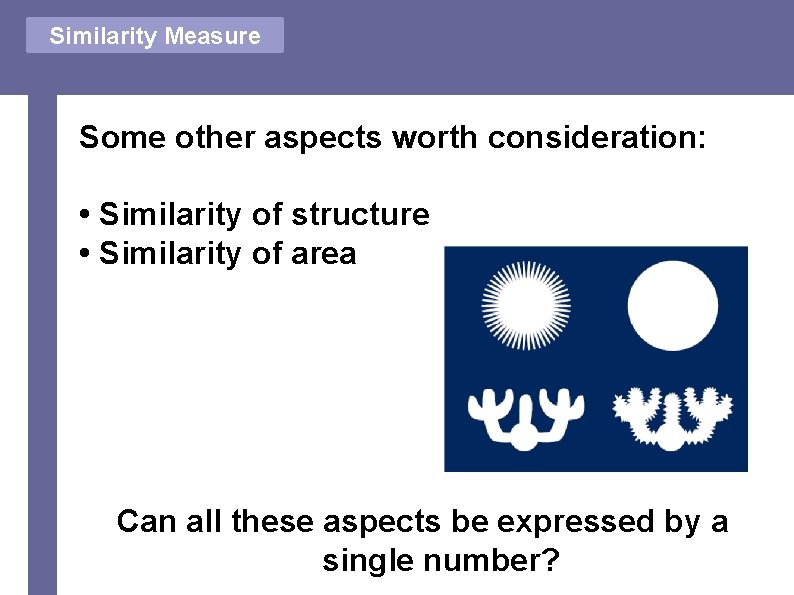 Similarity Measure

Some other aspects worth consideration:

• Similarity of structure
• Similarity of area

Can all these aspects be expressed by a single number?